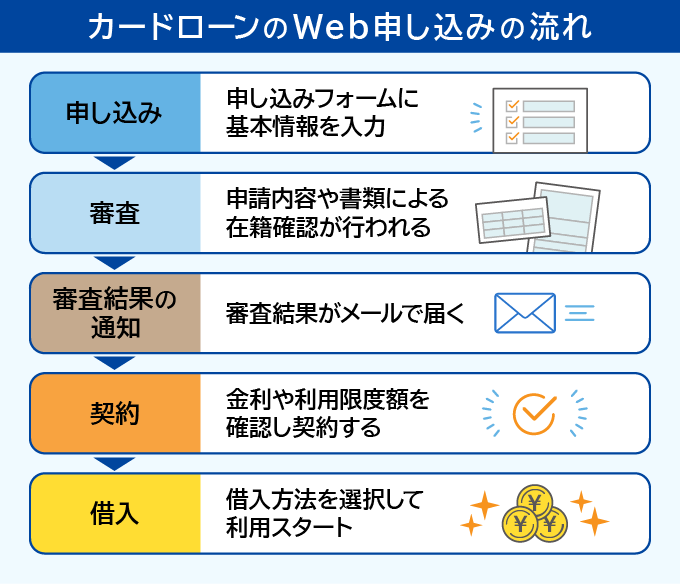 カードローンのWeb申し込みの流れ

申し込み
申し込みフォームに基本情報を入力

審査
申請内容や書類による在籍確認が行われる

審査結果の通知
審査結果がメールで届く

契約
金利や利用限度額を確認し契約する

借入
借入方法を選択して利用スタート

¥
¥
¥